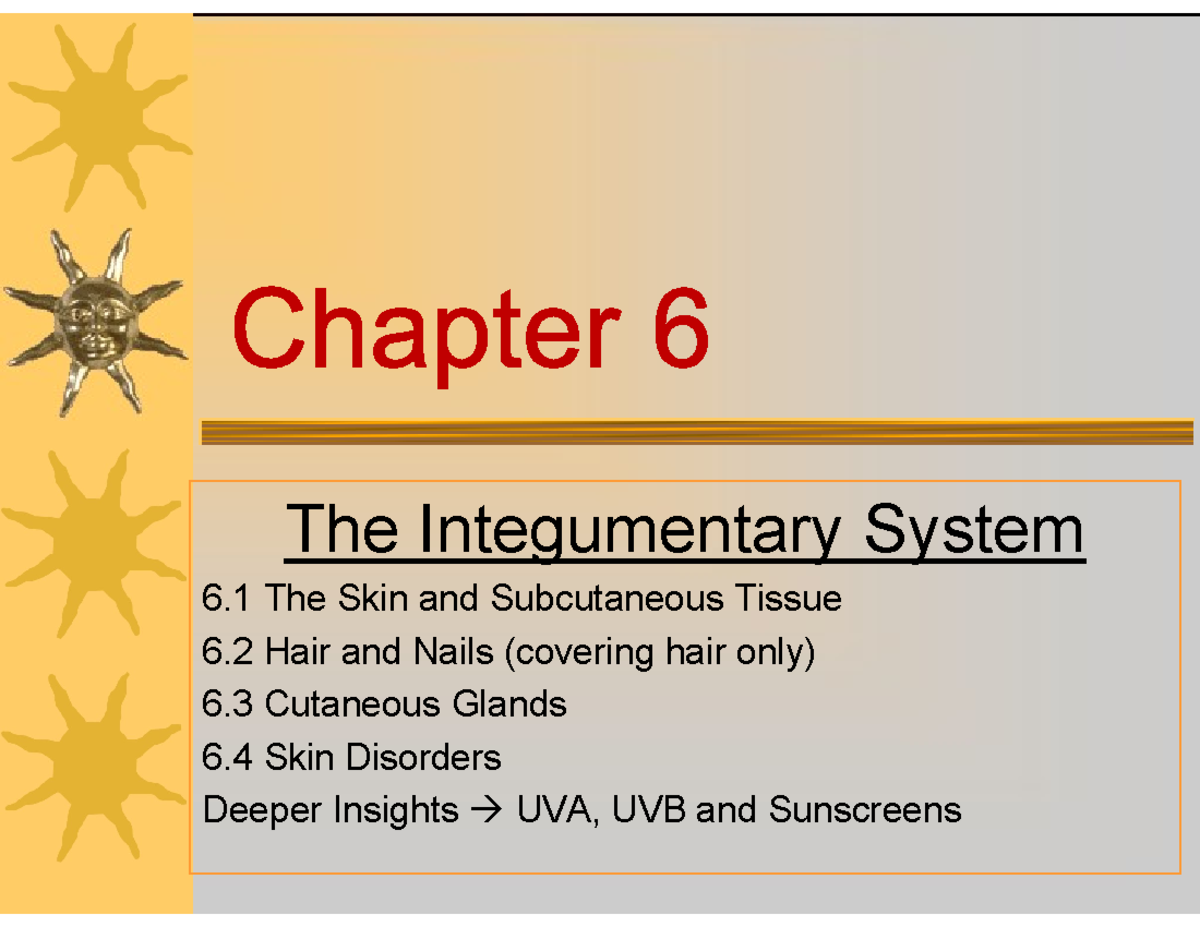 Chapter 6

The Integumentary System

6.1 The Skin and Subcutaneous Tissue

6.2 Hair and Nails (covering hair only)

6.3 Cutaneous Glands

6.4 Skin Disorders

Deeper Insights → UVA, UVB and Sunscreens